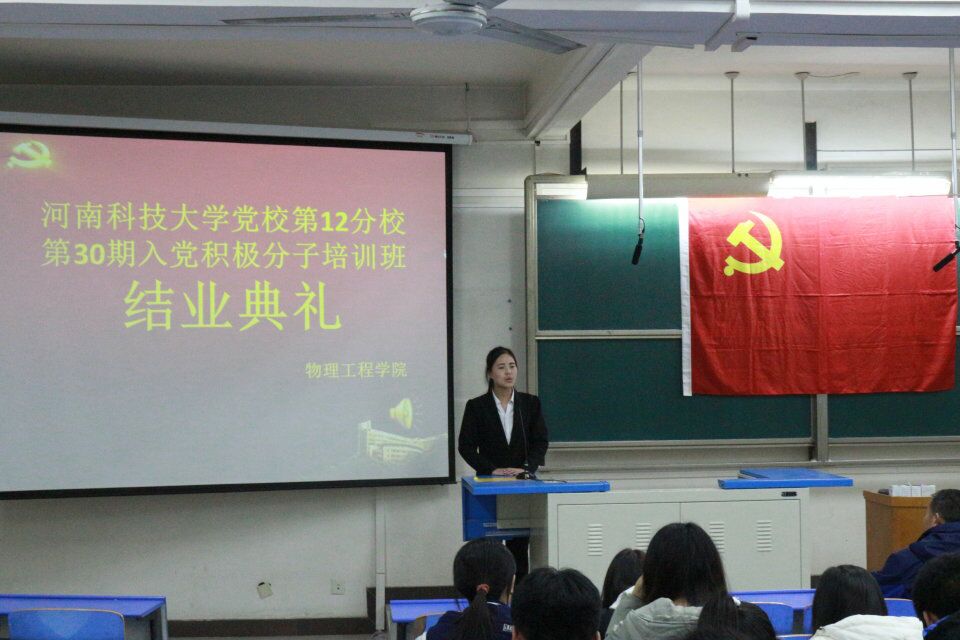 河南科技大学党校第12分校
第30期入党积极分子培训班
结业典礼

物理工程学院